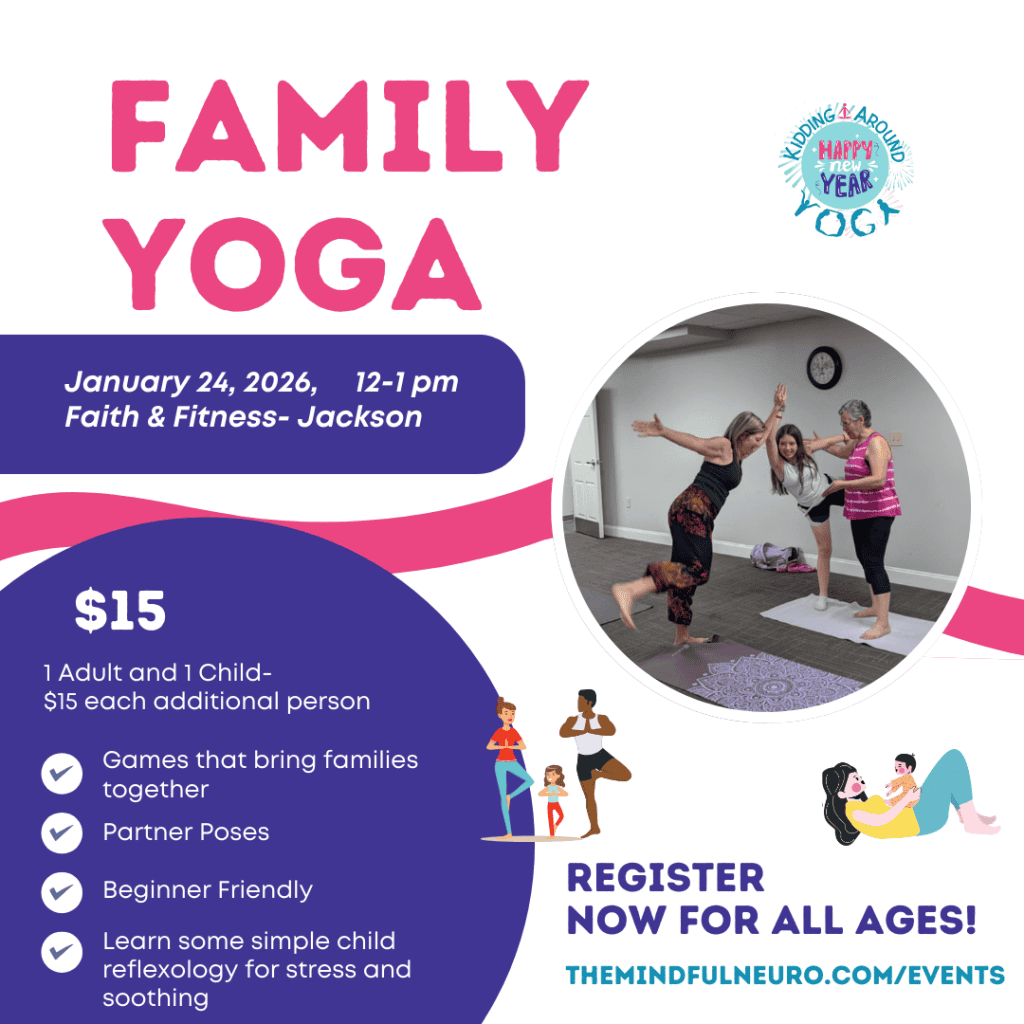 FAMILY YOGA

KIDDING AROUND
HAPPY new YEAR
YOGA

January 24, 2026, 12-1 pm
Faith & Fitness- Jackson

$15

1 Adult and 1 Child-
$15 each additional person

Games that bring families together

Partner Poses

Beginner Friendly

Learn some simple child reflexology for stress and soothing

REGISTER
NOW FOR ALL AGES!

THEMINDFULNEURO.COM/EVENTS